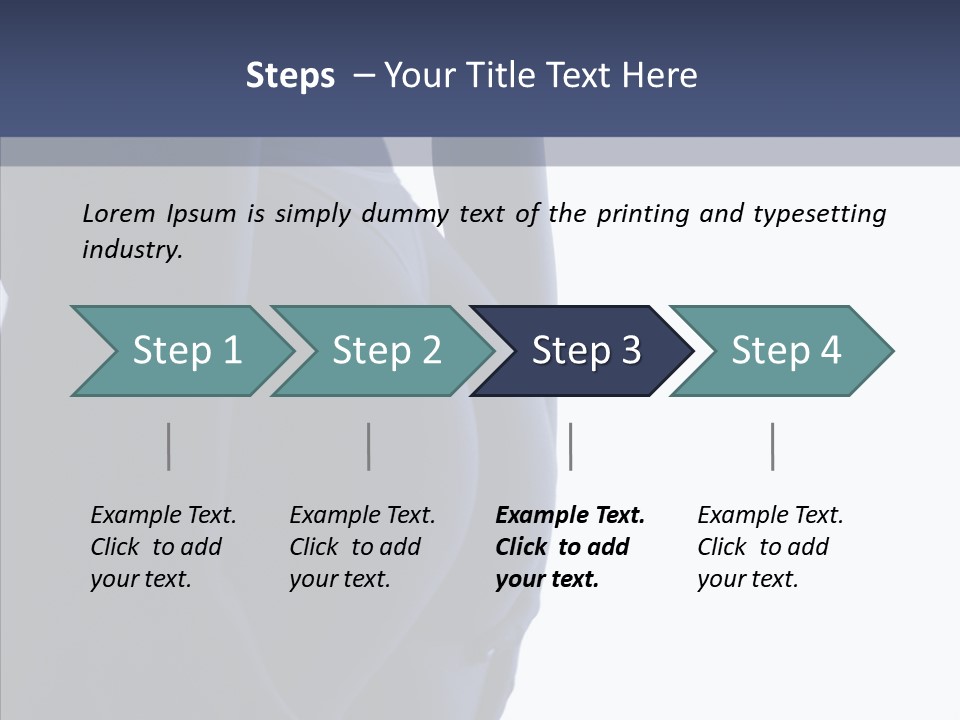 Steps – Your Title Text Here

Lorem Ipsum is simply dummy text of the printing and typesetting industry.

Step 1

Step 2

Step 3

Step 4

Example Text. Click to add your text.

Example Text. Click to add your text.

Example Text. Click to add your text.

Example Text. Click to add your text.